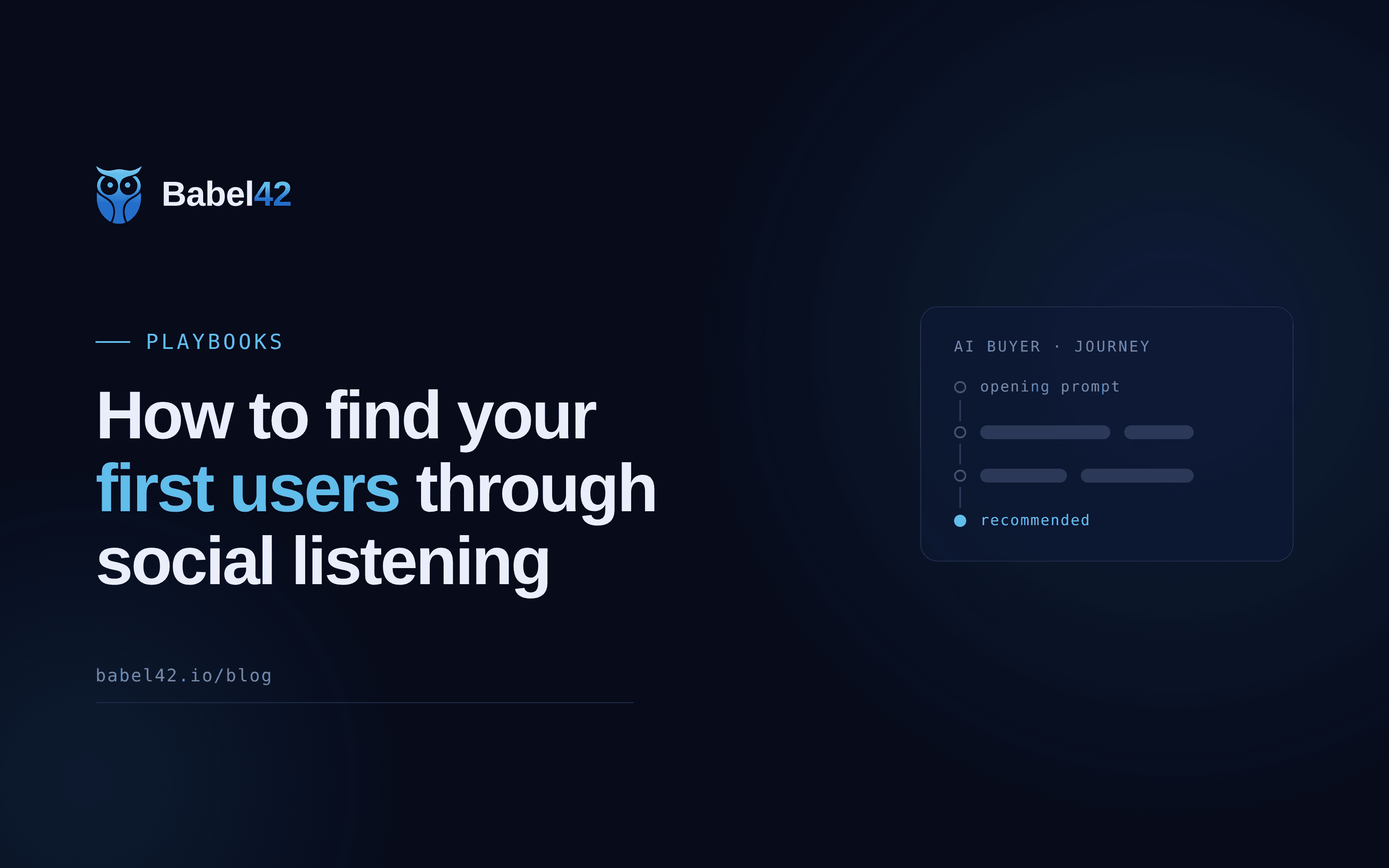 Babel42

PLAYBOOKS

How to find your first users through social listening

babel42.io/blog

AI BUYER · JOURNEY

opening prompt

recommended